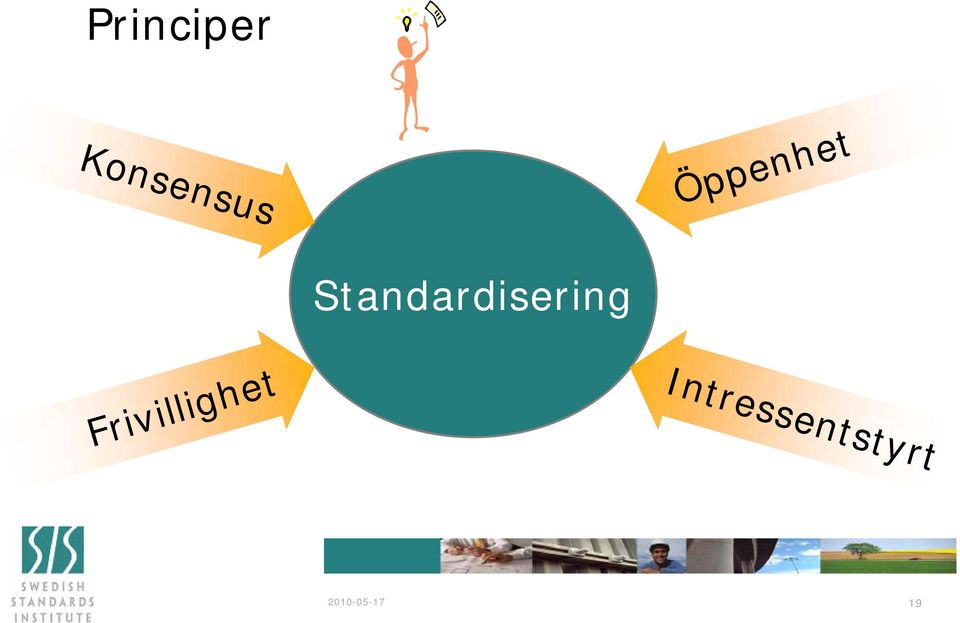 Principer

Konsensus

Öppenhet

Standardisering

Frivillighet

Intressentstyrt

SIS
SWEDISH
STANDARDS
INSTITUTE

2010-05-17

19